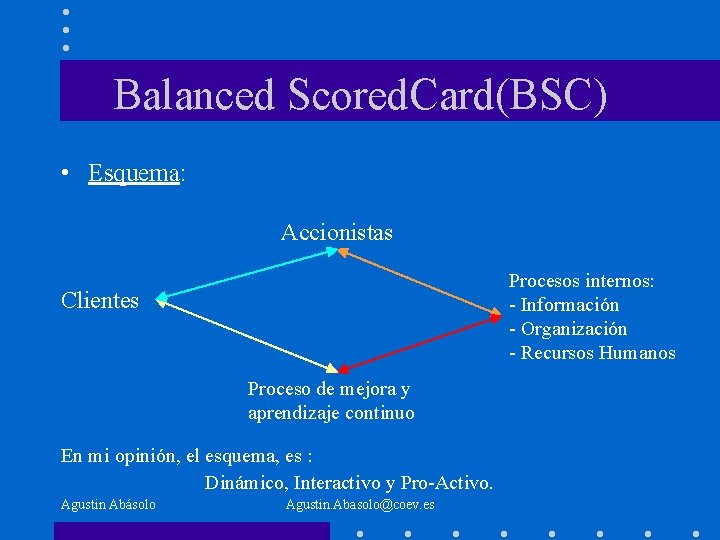 Balanced ScoredCard(BSC)

• Esquema:

Accionistas

Clientes

Procesos internos:
- Información
- Organización
- Recursos Humanos

Proceso de mejora y aprendizaje continuo

En mi opinión, el esquema, es :
Dinámico, Interactivo y Pro-Activo.

Agustin Abásolo Agustin.Abasolo@coev.es